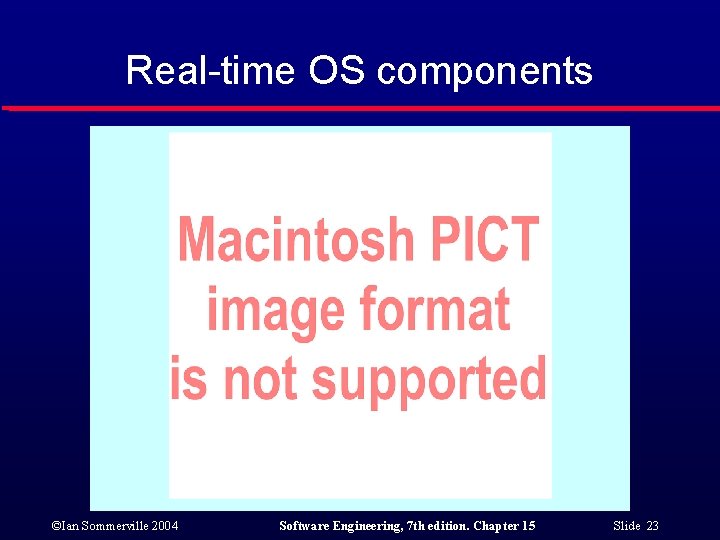 Real-time OS components

Macintosh PICT image format is not supported

©Ian Sommerville 2004

Software Engineering, 7th edition. Chapter 15

Slide 23